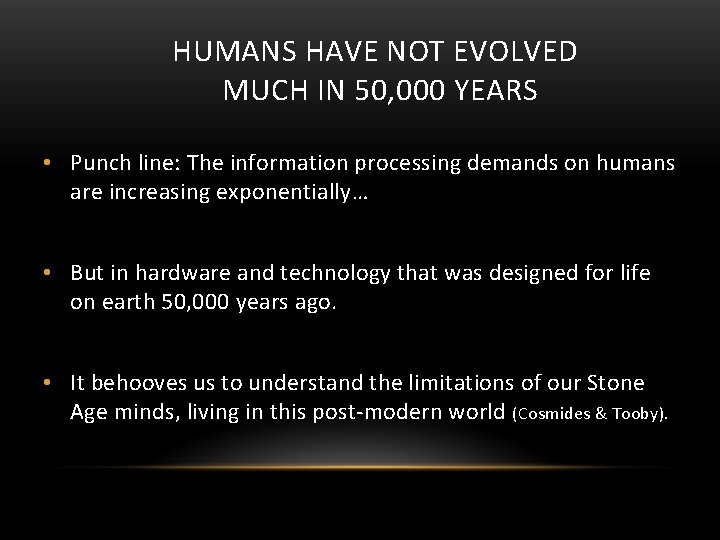 HUMANS HAVE NOT EVOLVED MUCH IN 50,000 YEARS

• Punch line: The information processing demands on humans are increasing exponentially…

• But in hardware and technology that was designed for life on earth 50,000 years ago.

• It behooves us to understand the limitations of our Stone Age minds, living in this post-modern world (Cosmides & Tooby).